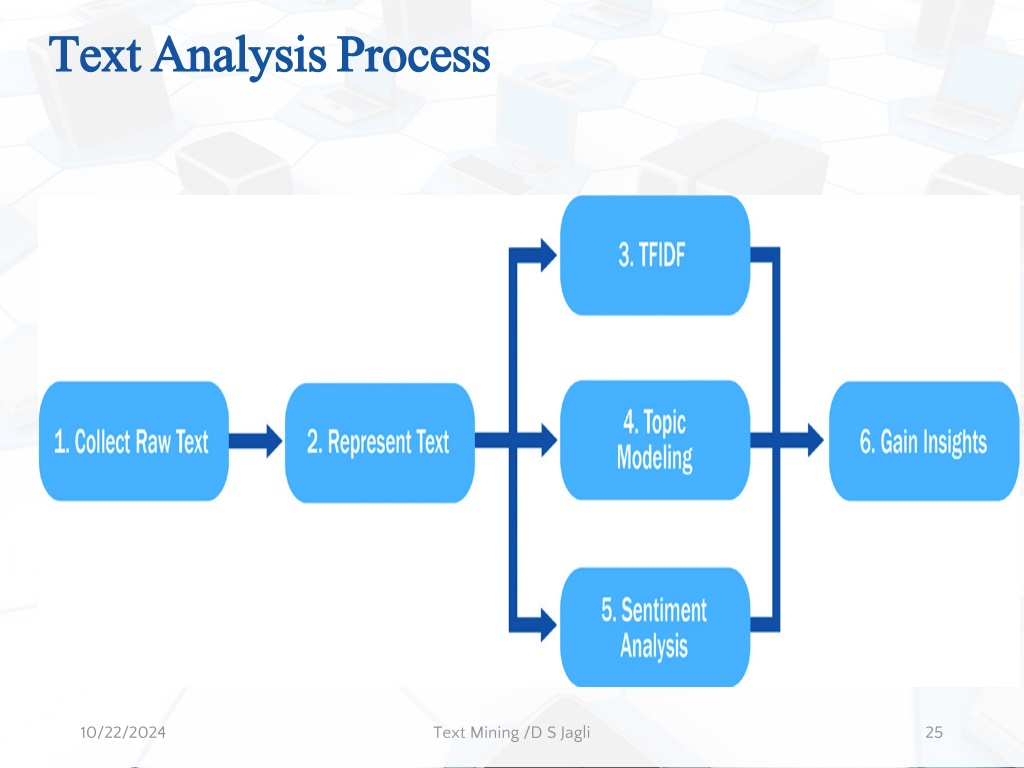 Text Analysis Process

1. Collect Raw Text

2. Represent Text

3. TFIDF

4. Topic Modeling

5. Sentiment Analysis

6. Gain Insights

10/22/2024

Text Mining /D S Jagli

25